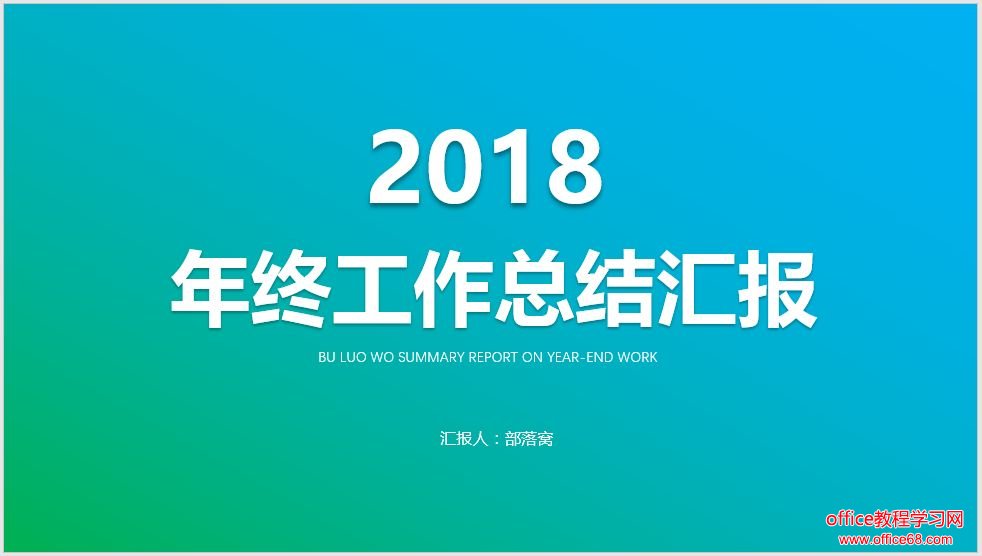 2018

年终工作总结汇报

BU LUO WO SUMMARY REPORT ON YEAR-END WORK

汇报人：部落窝

office教程学习网
www.office68.com